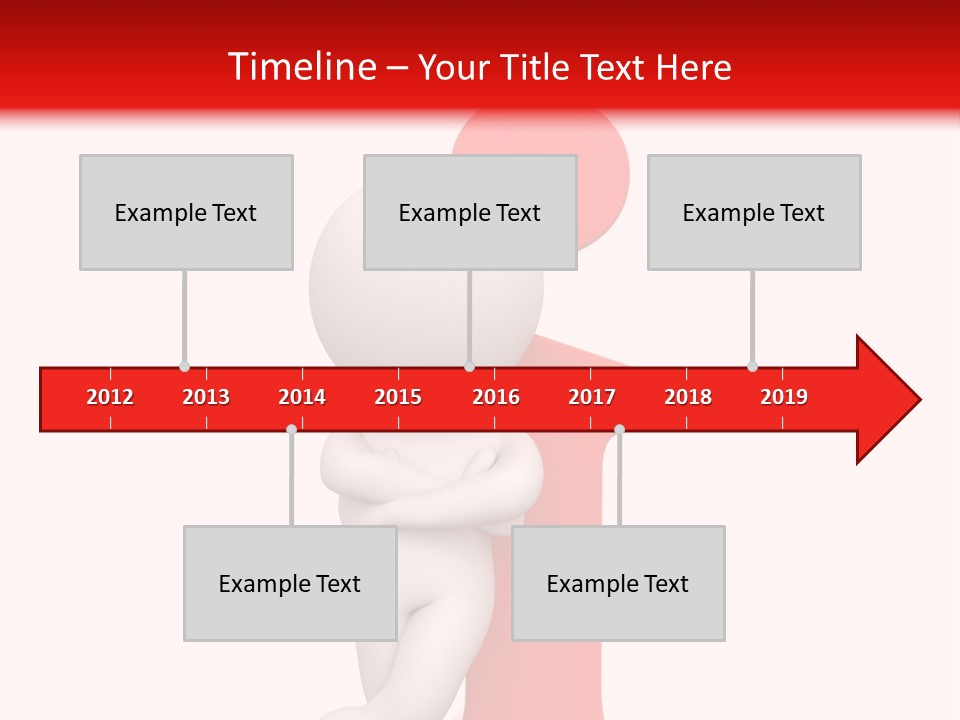 Timeline – Your Title Text Here

Example Text

Example Text

Example Text

2012 2013 2014 2015 2016 2017 2018 2019

Example Text

Example Text